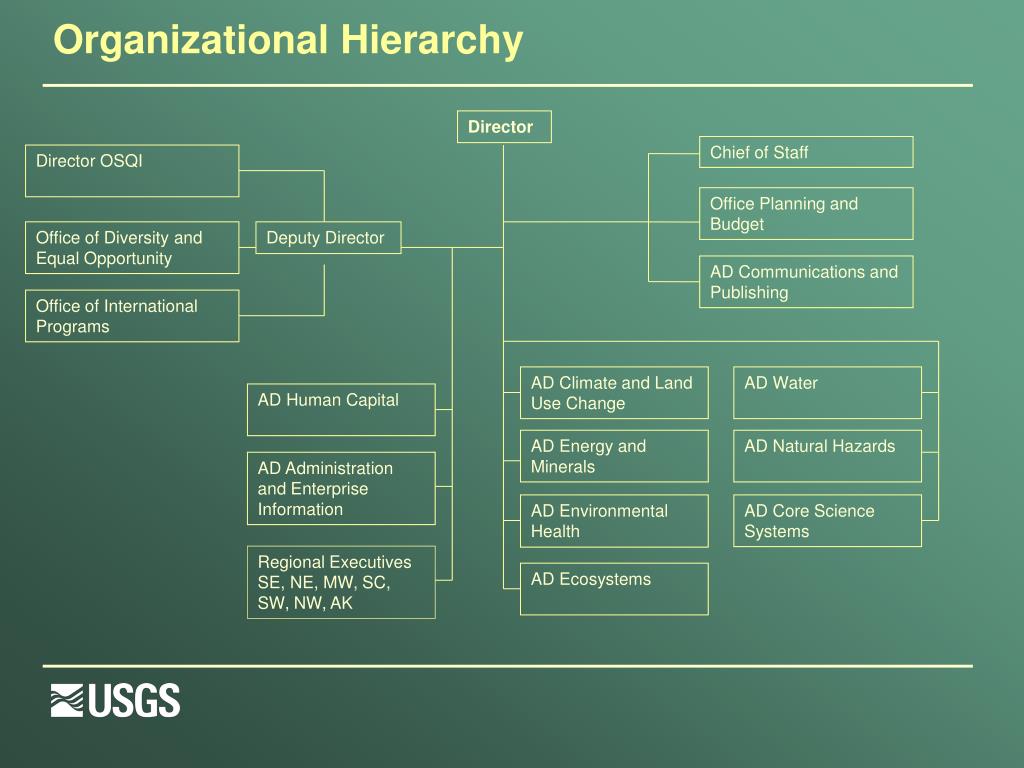 Organizational Hierarchy

Director

Director OSQI

Office of Diversity and Equal Opportunity

Office of International Programs

Deputy Director

Chief of Staff

Office Planning and Budget

AD Communications and Publishing

AD Human Capital

AD Administration and Enterprise Information

Regional Executives SE, NE, MW, SC, SW, NW, AK

AD Climate and Land Use Change

AD Energy and Minerals

AD Environmental Health

AD Ecosystems

AD Water

AD Natural Hazards

AD Core Science Systems

USGS